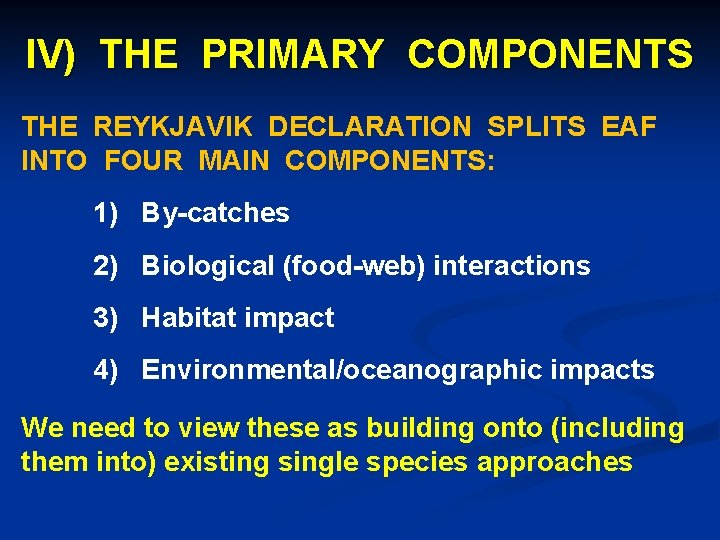 IV) THE PRIMARY COMPONENTS

THE REYKJAVIK DECLARATION SPLITS EAF INTO FOUR MAIN COMPONENTS:

1) By-catches

2) Biological (food-web) interactions

3) Habitat impact

4) Environmental/oceanographic impacts

We need to view these as building onto (including them into) existing single species approaches